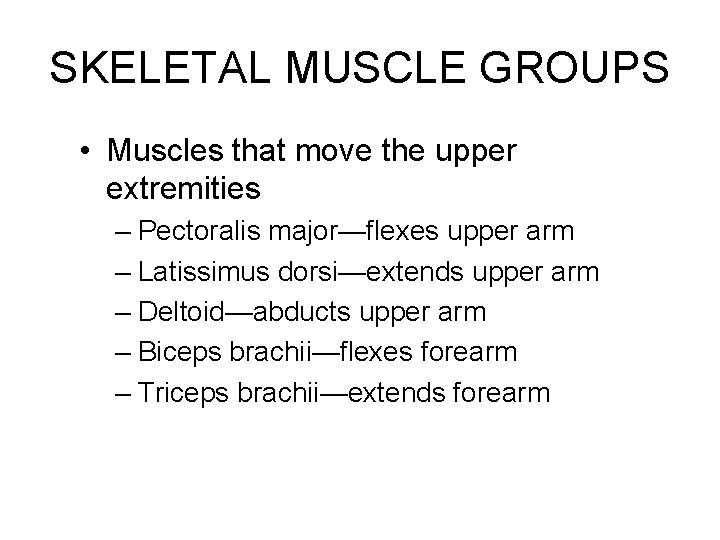 SKELETAL MUSCLE GROUPS

• Muscles that move the upper extremities
– Pectoralis major—flexes upper arm
– Latissimus dorsi—extends upper arm
– Deltoid—abducts upper arm
– Biceps brachii—flexes forearm
– Triceps brachii—extends forearm